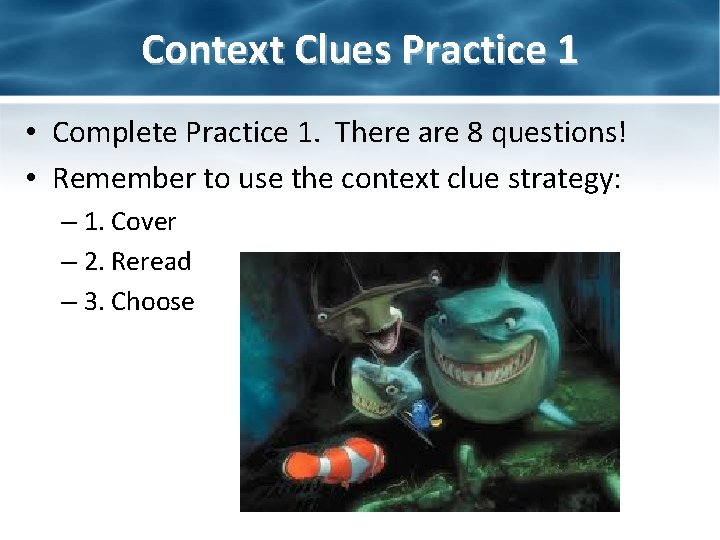 Context Clues Practice 1

• Complete Practice 1. There are 8 questions!
• Remember to use the context clue strategy:
– 1. Cover
– 2. Reread
– 3. Choose